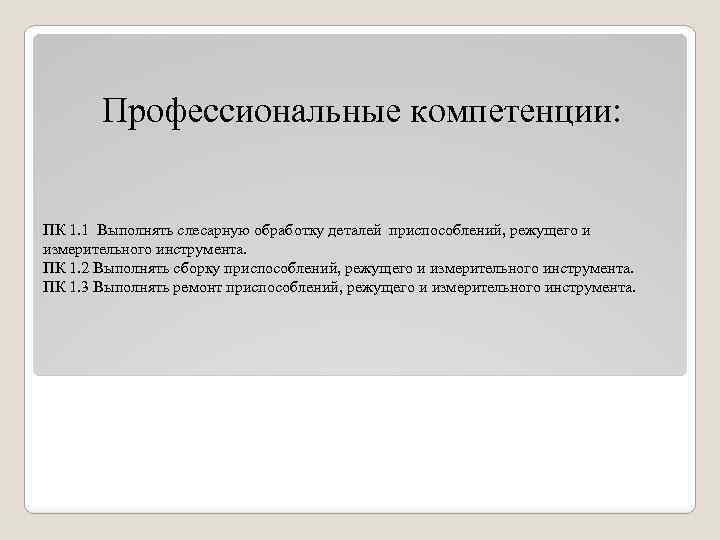 Профессиональные компетенции:

ПК 1.1 Выполнять слесарную обработку деталей приспособлений, режущего и измерительного инструмента.
ПК 1.2 Выполнять сборку приспособлений, режущего и измерительного инструмента.
ПК 1.3 Выполнять ремонт приспособлений, режущего и измерительного инструмента.